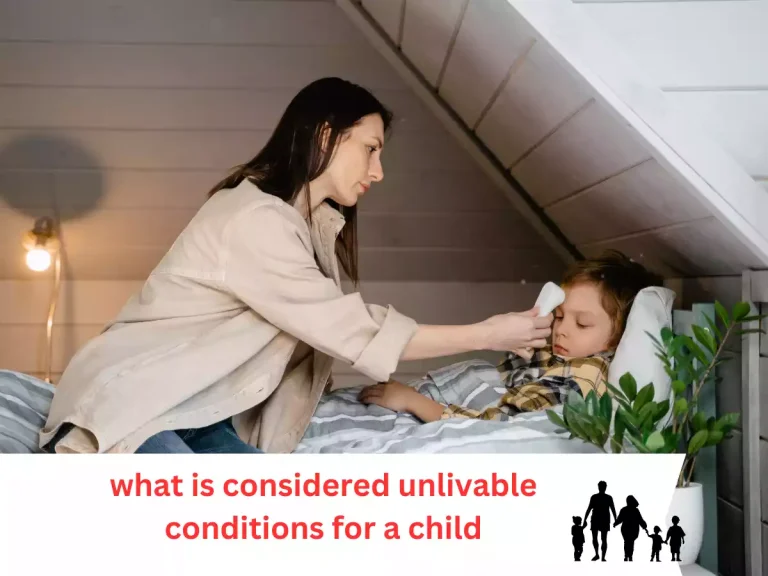 what is considered unlivable conditions for a child